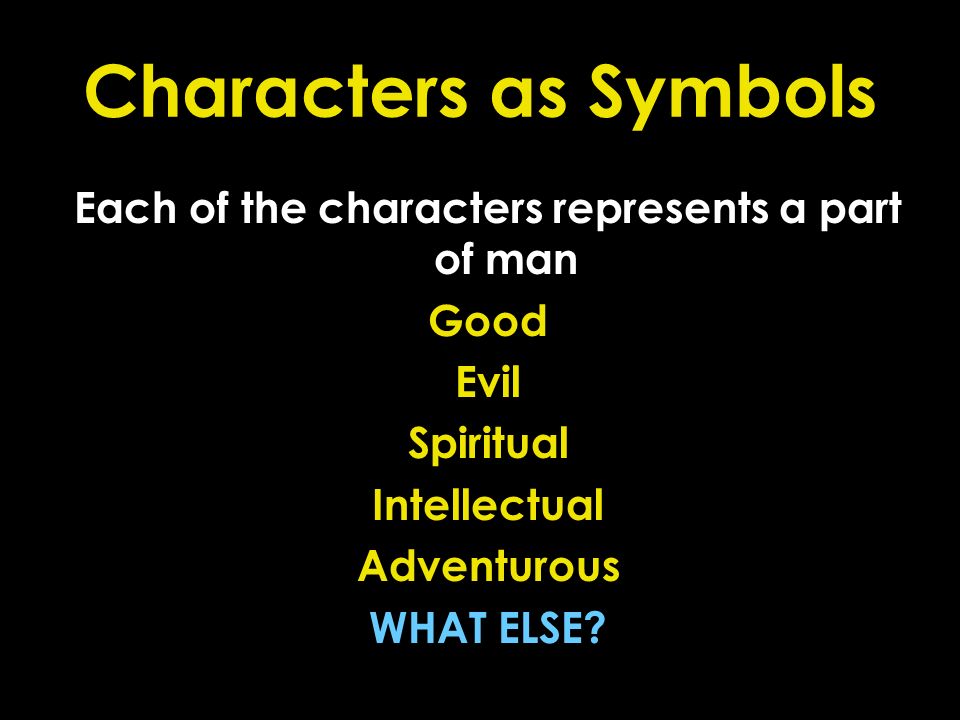 Characters as Symbols

Each of the characters represents a part of man

Good

Evil

Spiritual

Intellectual

Adventurous

WHAT ELSE?